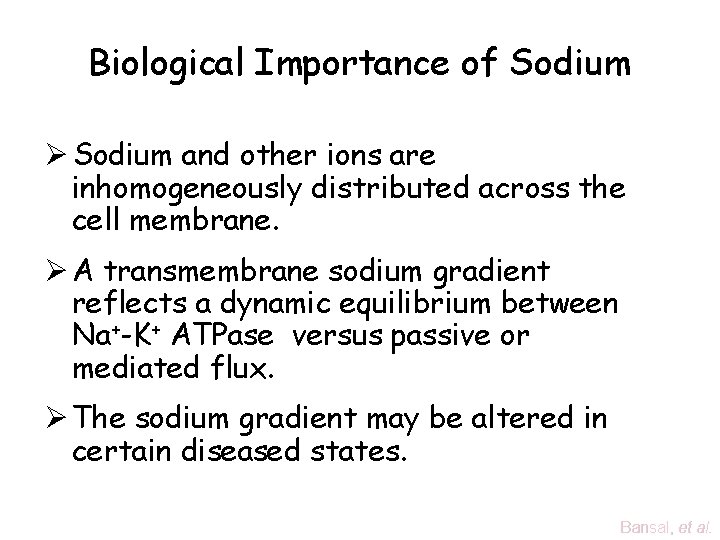 Biological Importance of Sodium

➢ Sodium and other ions are inhomogeneously distributed across the cell membrane.

➢ A transmembrane sodium gradient reflects a dynamic equilibrium between $Na^+$-$K^+$ ATPase versus passive or mediated flux.

➢ The sodium gradient may be altered in certain diseased states.

Bansal, et al.